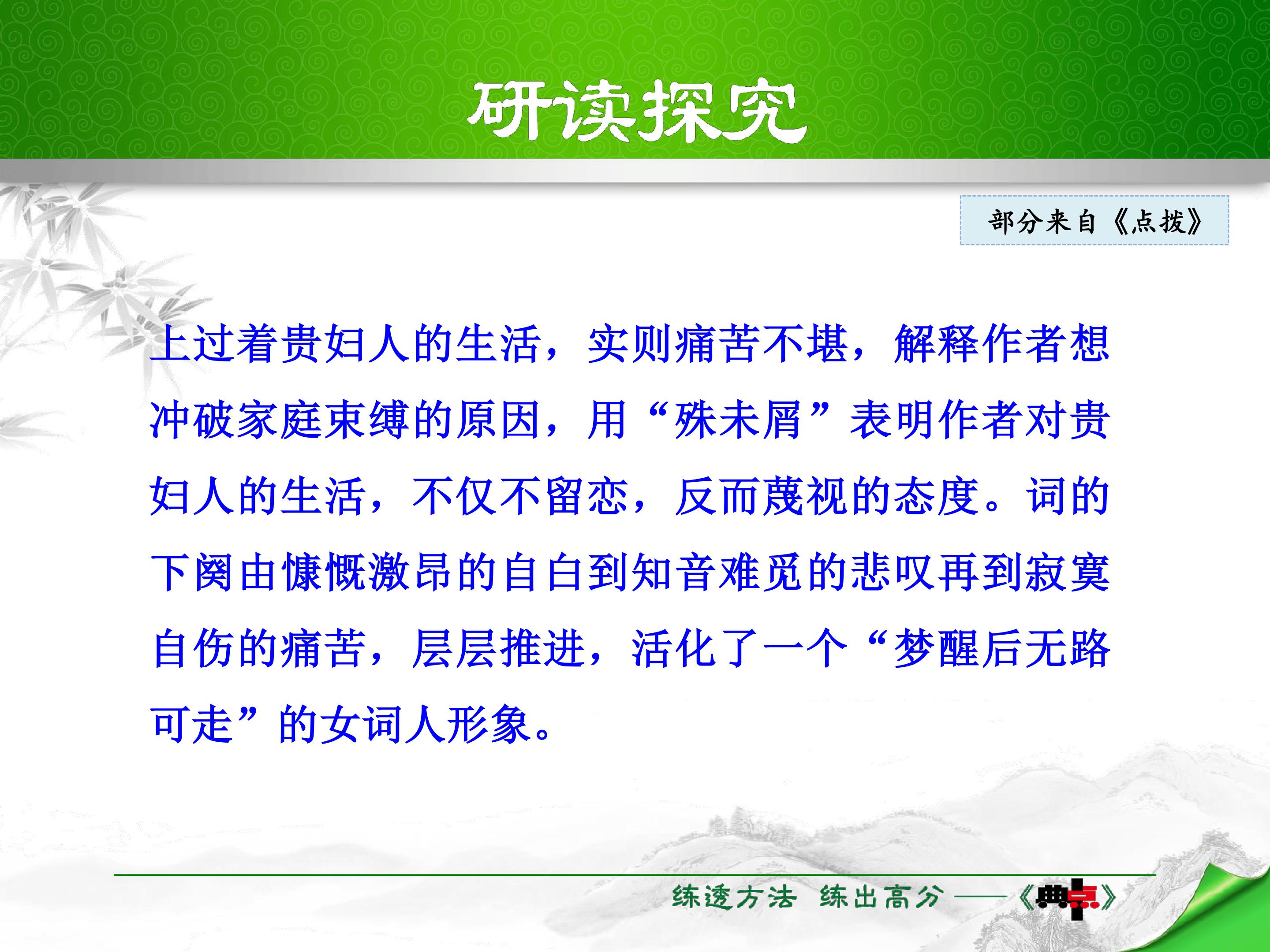 研读探究

部分来自《点拨》

上过着贵妇人的生活，实则痛苦不堪，解释作者想冲破家庭束缚的原因，用“殊未屑”表明作者对贵妇人的生活，不仅不留恋，反而蔑视的态度。词的下阕由慷慨激昂的自白到知音难觅的悲叹再到寂寞自伤的痛苦，层层推进，活化了一个“梦醒后无路可走”的女词人形象。

练透方法 练出高分——《典点》